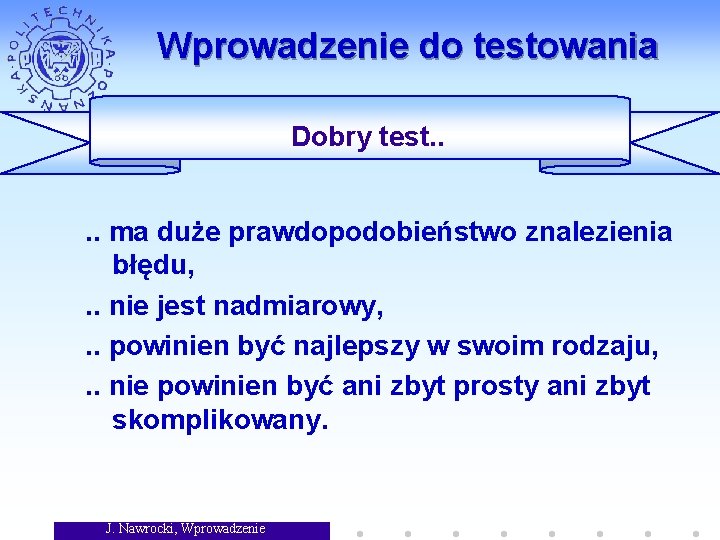 POLITECHNIKA POZNAŃSKA

Wprowadzenie do testowania

Dobry test..

.. ma duże prawdopodobieństwo znalezienia błędu,

.. nie jest nadmiarowy,

.. powinien być najlepszy w swoim rodzaju,

.. nie powinien być ani zbyt prosty ani zbyt skomplikowany.

J. Nawrocki, Wprowadzenie